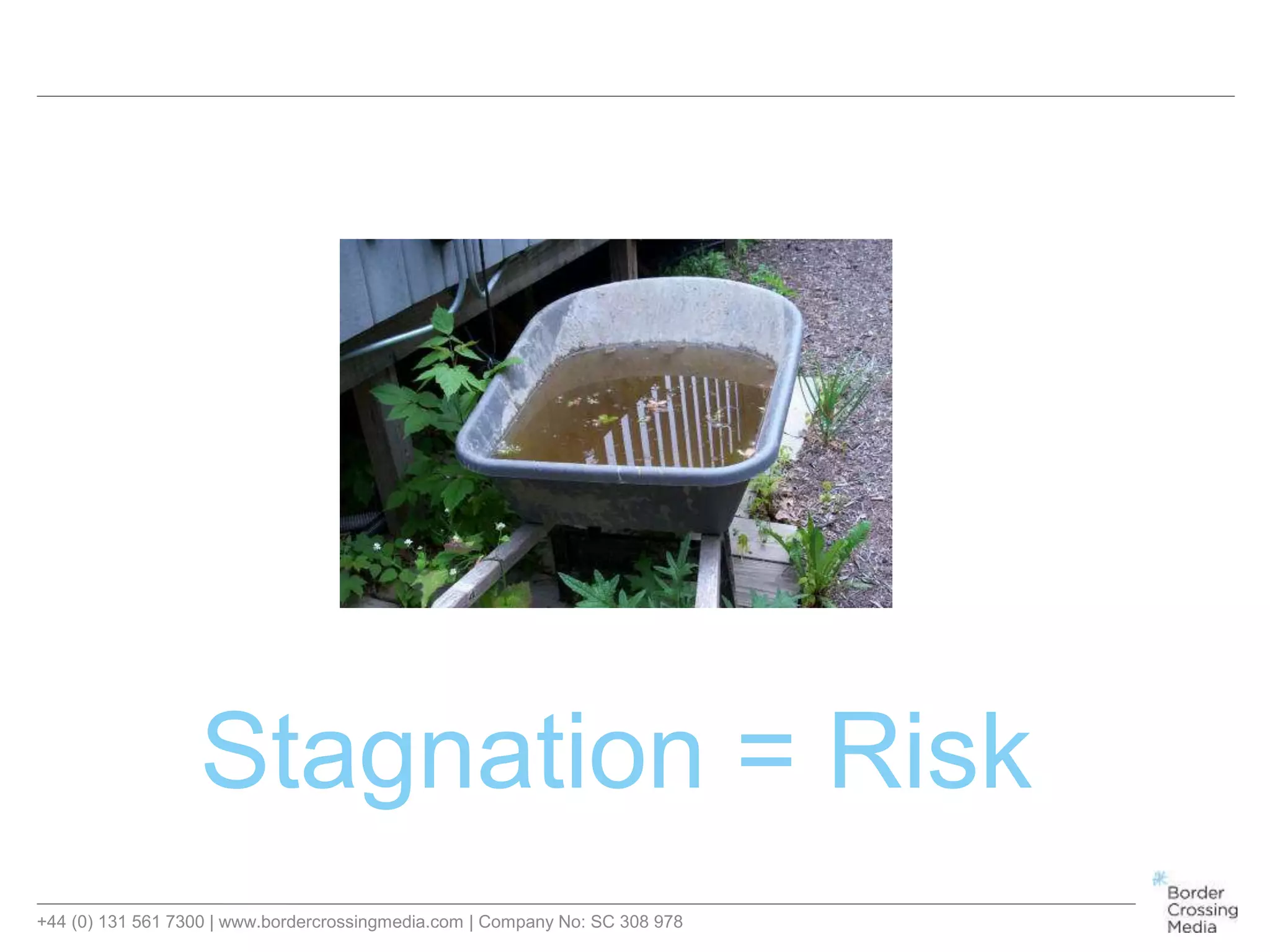 Stagnation = Risk

+44 (0) 131 561 7300 | www.bordercrossingmedia.com | Company No: SC 308 978

Border Crossing Media